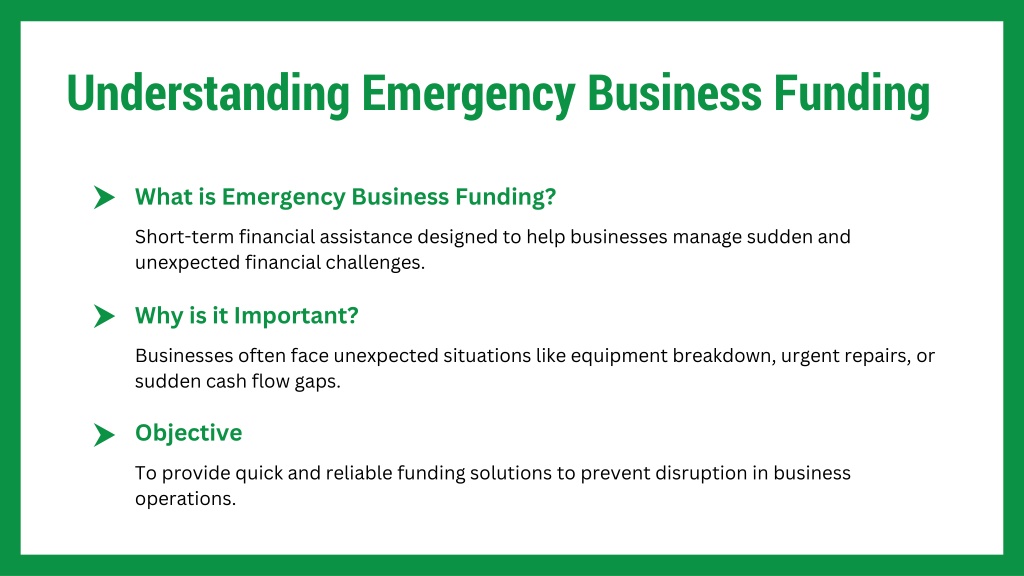 Understanding Emergency Business Funding

What is Emergency Business Funding?

Short-term financial assistance designed to help businesses manage sudden and unexpected financial challenges.

Why is it Important?

Businesses often face unexpected situations like equipment breakdown, urgent repairs, or sudden cash flow gaps.

Objective

To provide quick and reliable funding solutions to prevent disruption in business operations.